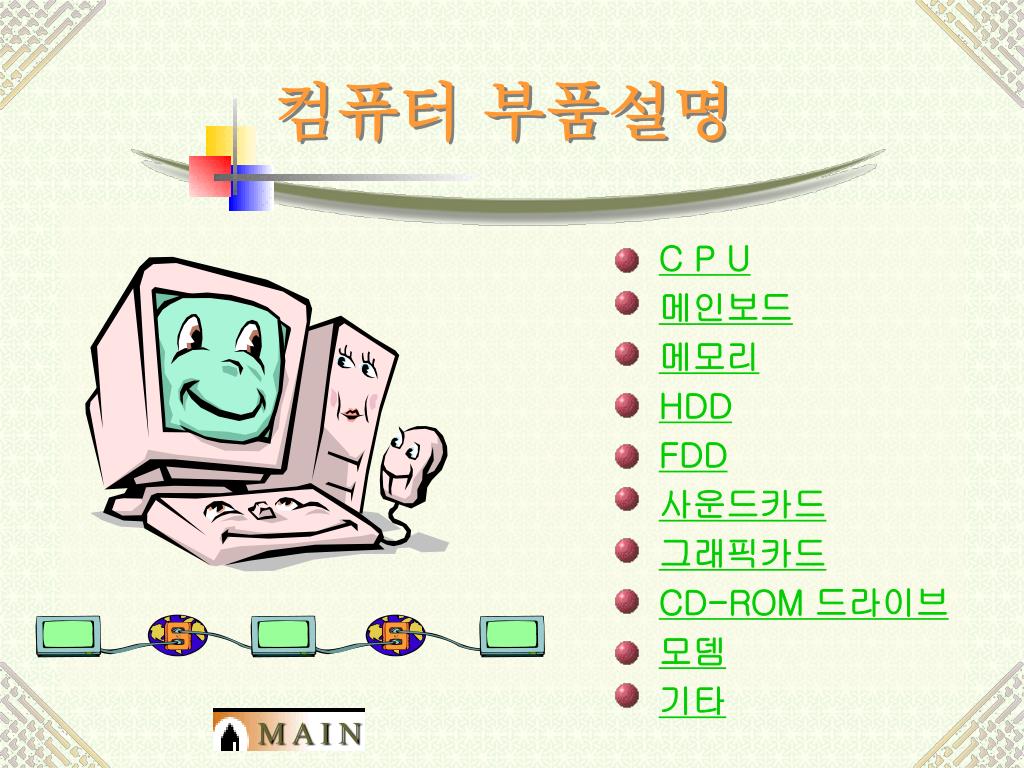 컴퓨터 부품설명

- C P U
- 메인보드
- 메모리
- HDD
- FDD
- 사운드카드
- 그래픽카드
- CD-ROM 드라이브
- 모뎀
- 기타

MAIN